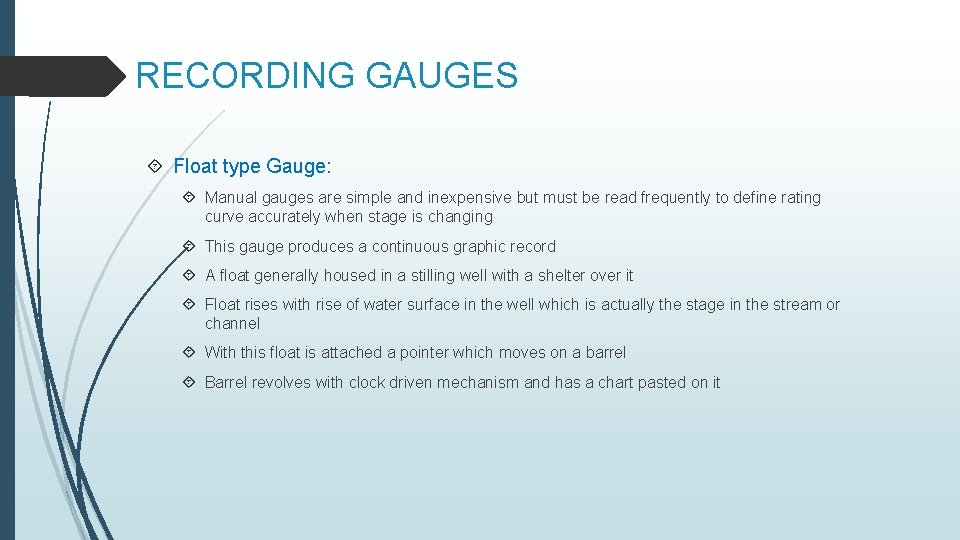 RECORDING GAUGES

Float type Gauge:

Manual gauges are simple and inexpensive but must be read frequently to define rating curve accurately when stage is changing

This gauge produces a continuous graphic record

A float generally housed in a stilling well with a shelter over it

Float rises with rise of water surface in the well which is actually the stage in the stream or channel

With this float is attached a pointer which moves on a barrel

Barrel revolves with clock driven mechanism and has a chart pasted on it